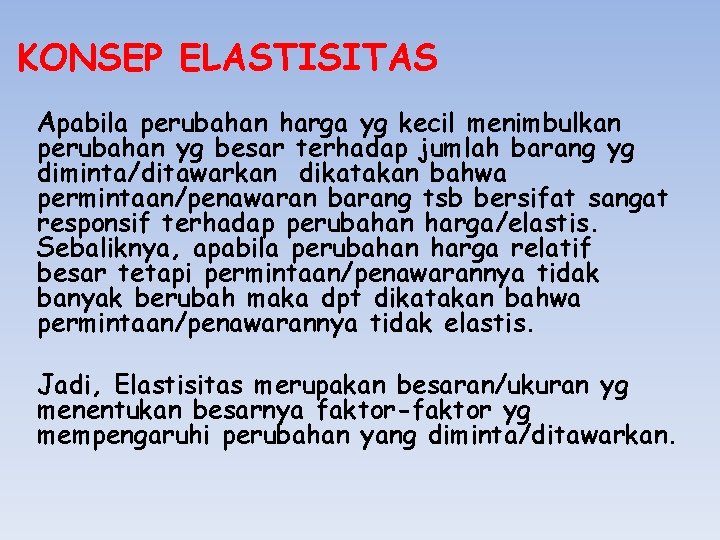 KONSEP ELASTISITAS

Apabila perubahan harga yg kecil menimbulkan perubahan yg besar terhadap jumlah barang yg diminta/ditawarkan dikatakan bahwa permintaan/penawaran barang tsb bersifat sangat responsif terhadap perubahan harga/elastis. Sebaliknya, apabila perubahan harga relatif besar tetapi permintaan/penawarannya tidak banyak berubah maka dpt dikatakan bahwa permintaan/penawarannya tidak elastis.

Jadi, Elastisitas merupakan besaran/ukuran yg menentukan besarnya faktor-faktor yg mempengaruhi perubahan yang diminta/ditawarkan.